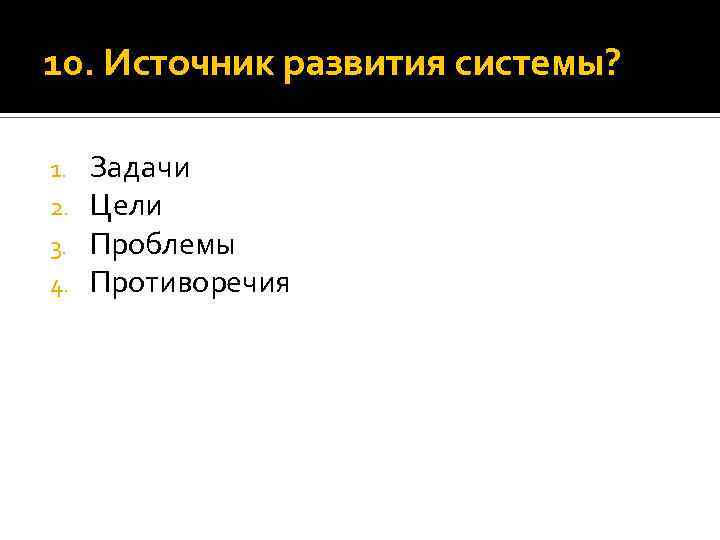 10. Источник развития системы?

1. Задачи
2. Цели
3. Проблемы
4. Противоречия